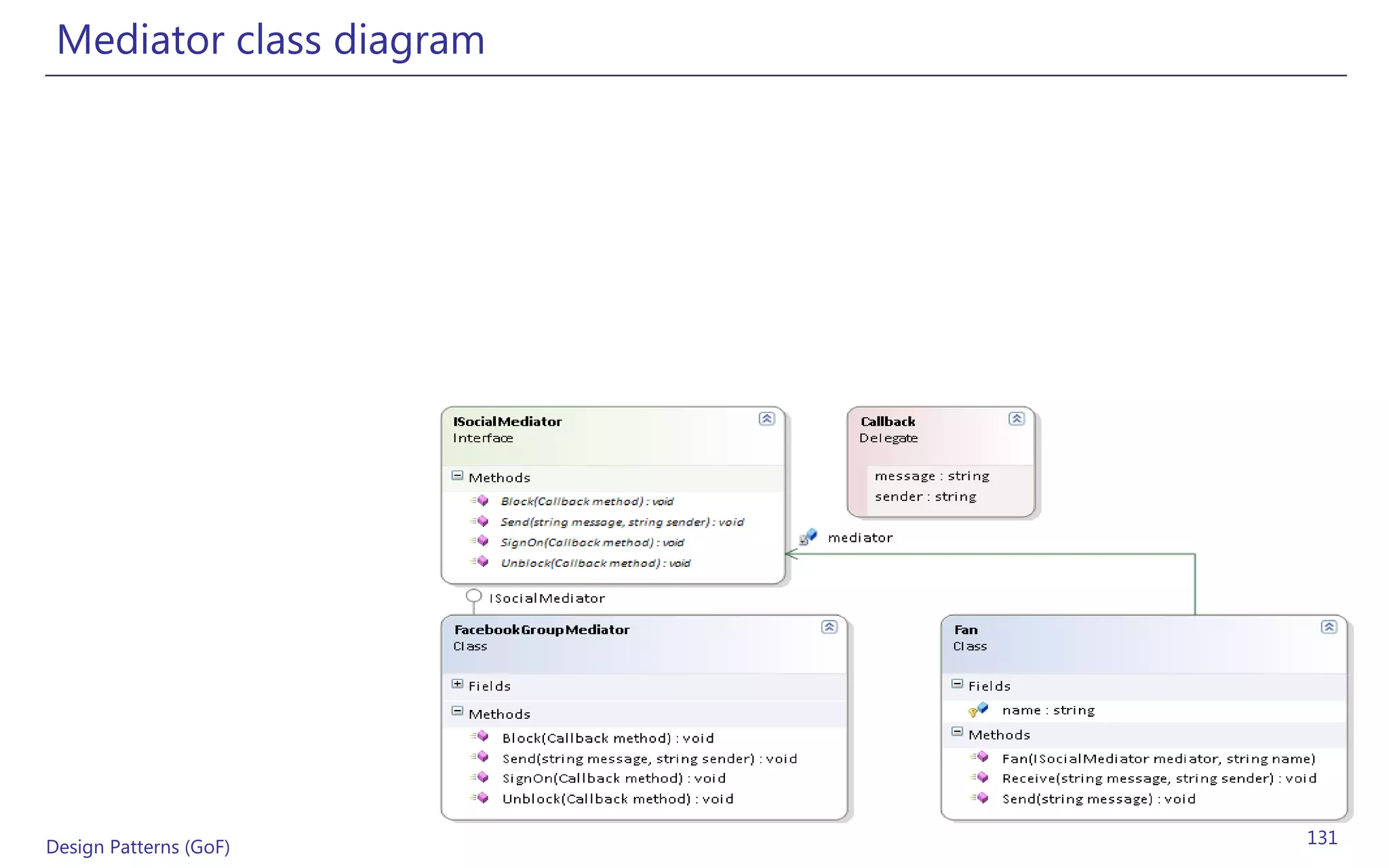 Mediator class diagram

ISocialMediator
Interface

Methods
Block(Callback method) : void
Send(string message, string sender) : void
SignOn(Callback method) : void
Unblock(Callback method) : void

Callback
Delegate

message : string
sender : string

mediator

ISocialMediator

FacebookGroupMediator
Class

Fields

Methods
Block(Callback method) : void
Send(string message, string sender) : void
SignOn(Callback method) : void
Unblock(Callback method) : void

Fan
Class

Fields
name : string

Methods
Fan(ISocialMediator mediator, string name)
Receive(string message, string sender) : void
Send(string message) : void

Design Patterns (GoF)

131